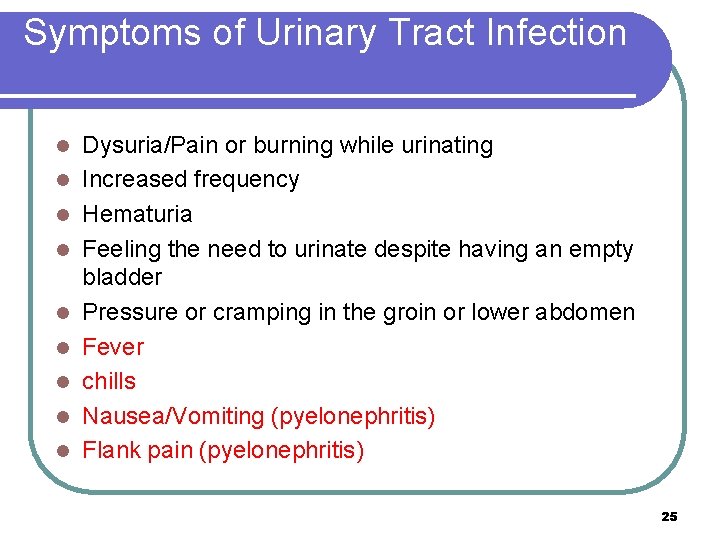 Symptoms of Urinary Tract Infection

- Dysuria/Pain or burning while urinating
- Increased frequency
- Hematuria
- Feeling the need to urinate despite having an empty bladder
- Pressure or cramping in the groin or lower abdomen
- Fever
- chills
- Nausea/Vomiting (pyelonephritis)
- Flank pain (pyelonephritis)

25